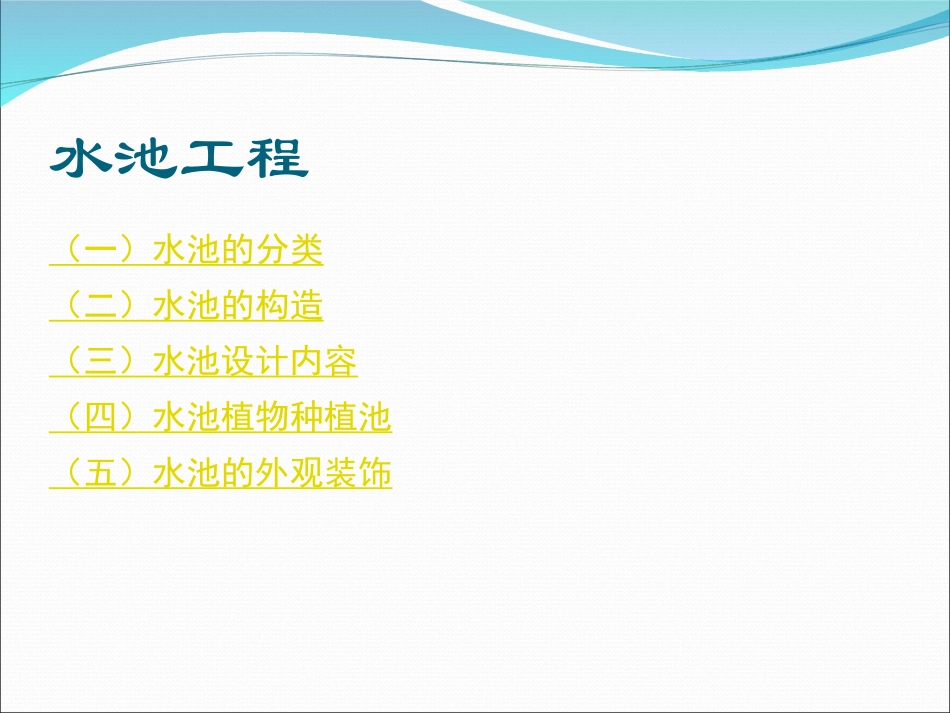 水池工程

（一）水池的分类

（二）水池的构造

（三）水池设计内容

（四）水池植物种植池

（五）水池的外观装饰